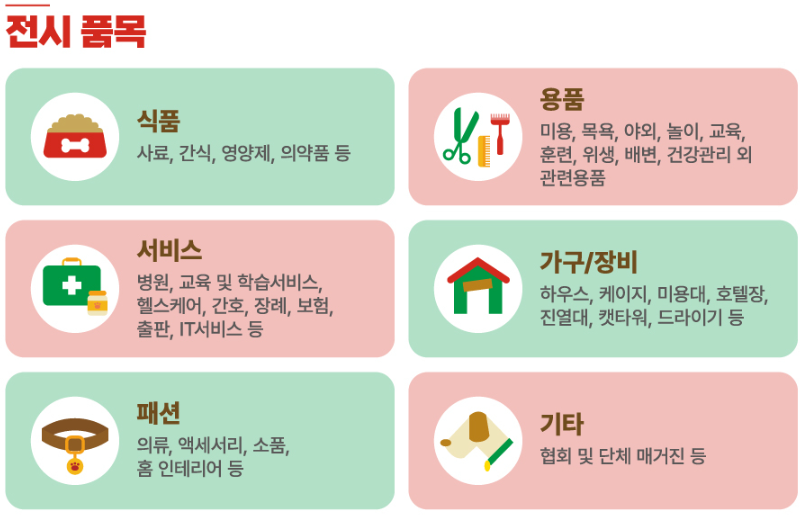 전시 품목

식품
사료, 간식, 영양제, 의약품 등

용품
미용, 목욕, 야외, 놀이, 교육, 훈련, 위생, 배변, 건강관리 외 관련용품

서비스
병원, 교육 및 학습서비스, 헬스케어, 간호, 장례, 보험, 출판, IT서비스 등

가구/장비
하우스, 케이지, 미용대, 호텔장, 진열대, 캣타워, 드라이기 등

패션
의류, 액세서리, 소품, 홈 인테리어 등

기타
협회 및 단체 매거진 등